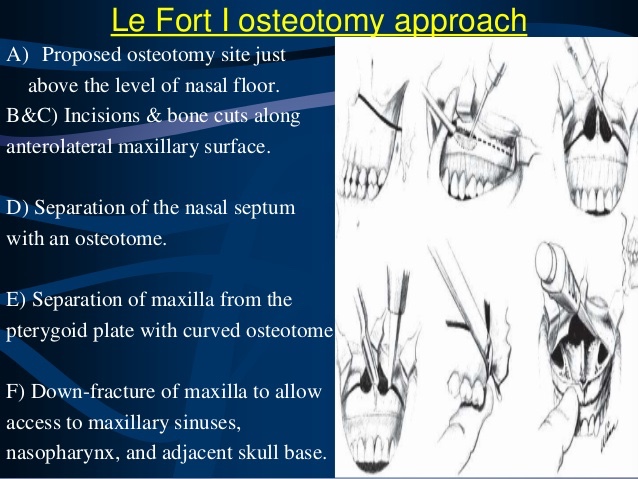 Le Fort I osteotomy approach

A) Proposed osteotomy site just above the level of nasal floor.
B&C) Incisions & bone cuts along anterolateral maxillary surface.

D) Separation of the nasal septum with an osteotome.

E) Separation of maxilla from the pterygoid plate with curved osteotome

F) Down-fracture of maxilla to allow access to maxillary sinuses, nasopharynx, and adjacent skull base.